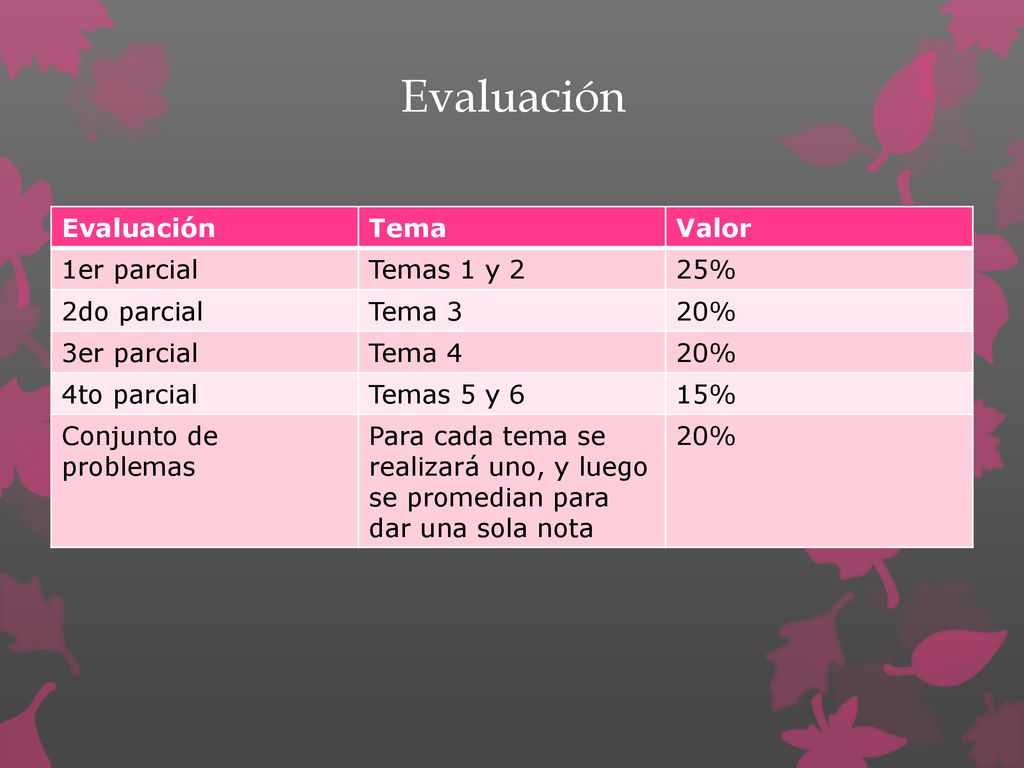 Evaluación

| Evaluación | Tema | Valor |
|---|---|---|
| 1er parcial | Temas 1 y 2 | 25% |
| 2do parcial | Tema 3 | 20% |
| 3er parcial | Tema 4 | 20% |
| 4to parcial | Temas 5 y 6 | 15% |
| Conjunto de problemas | Para cada tema se realizará uno, y luego se promedian para dar una sola nota | 20% |